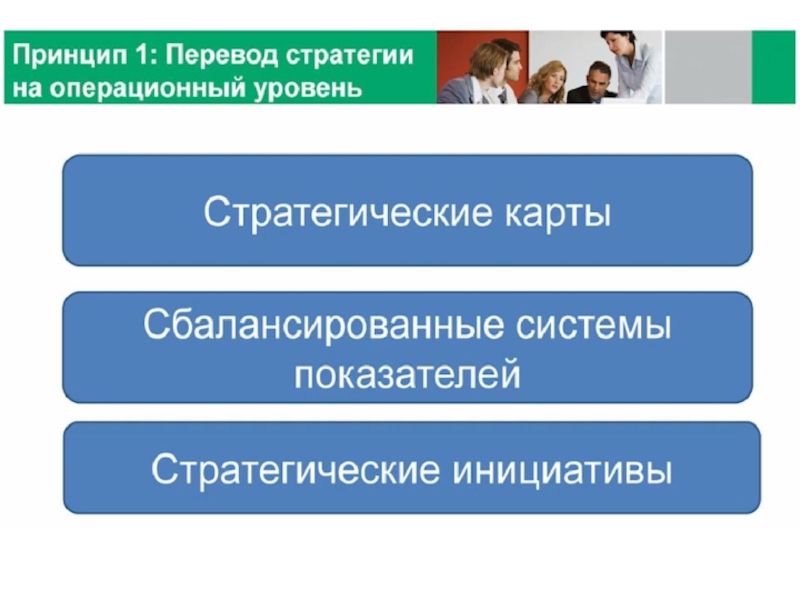 Принцип 1: Перевод стратегии на операционный уровень

Стратегические карты

Сбалансированные системы показателей

Стратегические инициативы